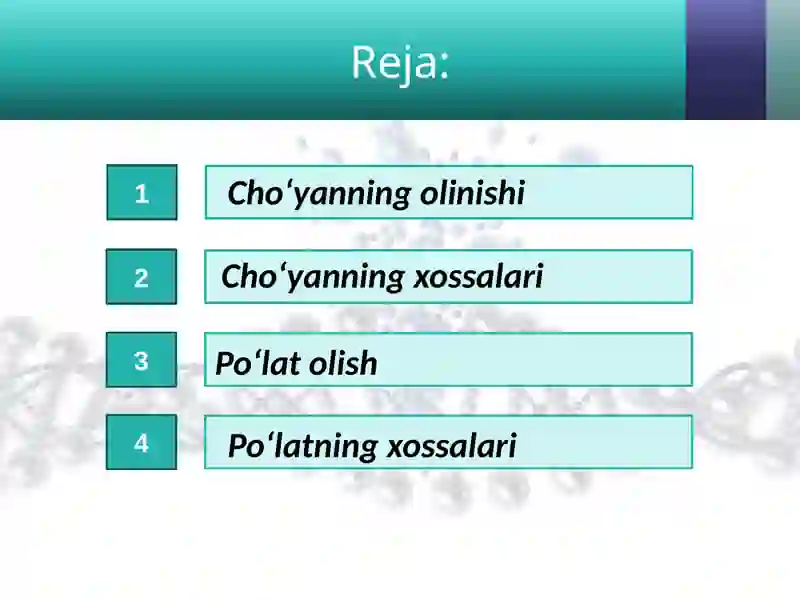 Reja:

1 Cho‘yanning olinishi

2 Cho‘yanning xossalari

3 Po‘lat olish

4 Po‘latning xossalari